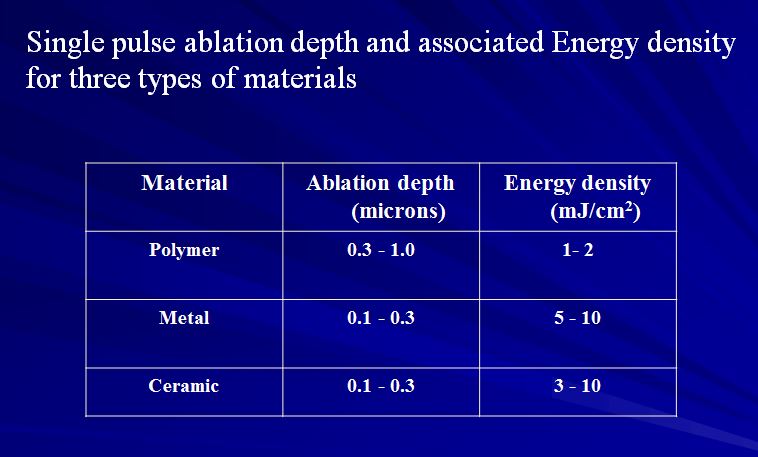 Single pulse ablation depth and associated Energy density for three types of materials

| Material | Ablation depth (microns) | Energy density (mJ/cm$^2$) |
|---|---|---|
| Polymer | 0.3 - 1.0 | 1- 2 |
| Metal | 0.1 - 0.3 | 5 - 10 |
| Ceramic | 0.1 - 0.3 | 3 - 10 |